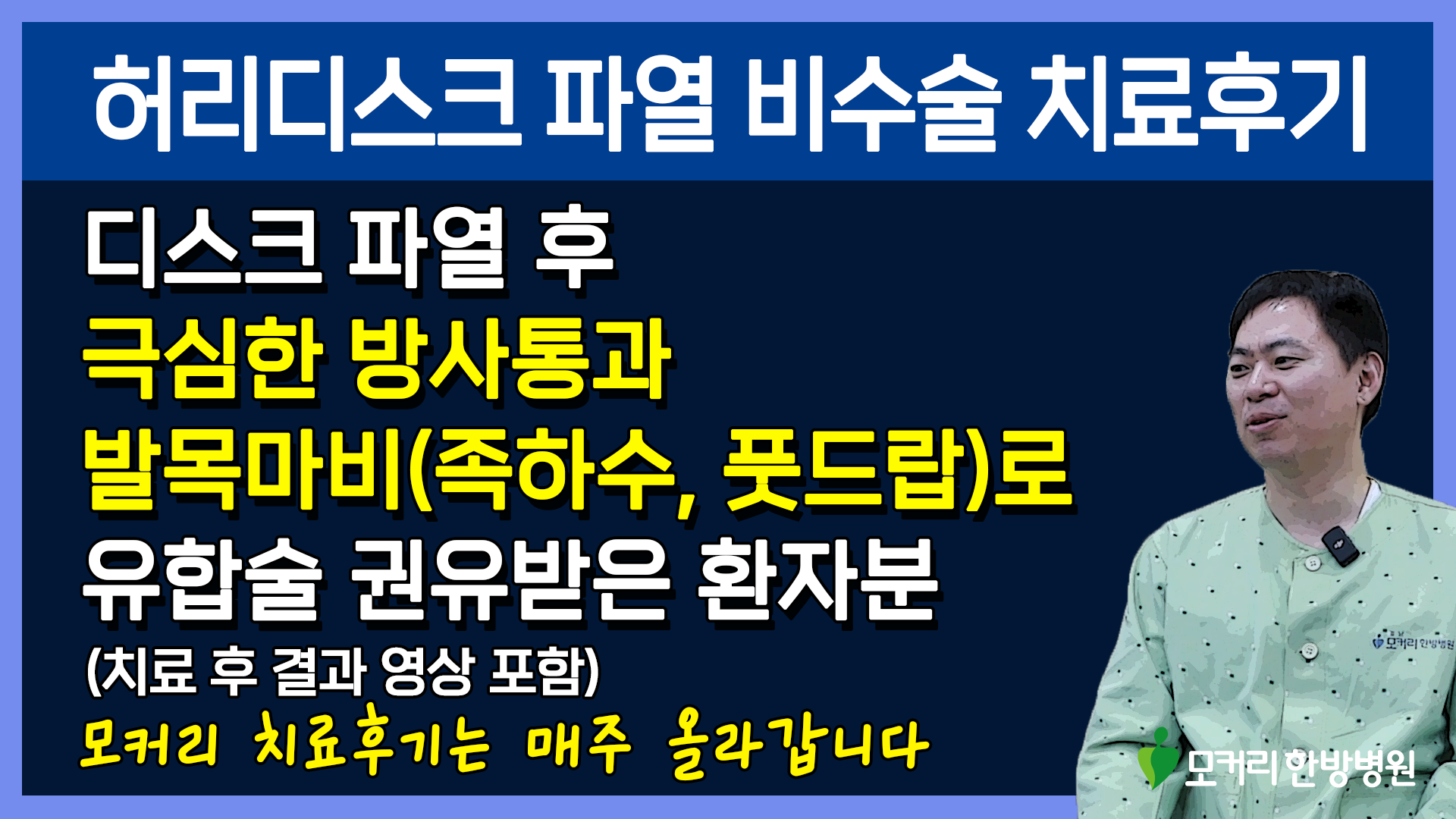 허리디스크 파열 비수술 치료후기

디스크 파열 후
극심한 방사통과
발목마비(족하수, 풋드랍)로
유합술 권유받은 환자분
(치료 후 결과 영상 포함)
모커리 치료후기는 매주 올라갑니다

모커리 한방병원

모커리 한방병원